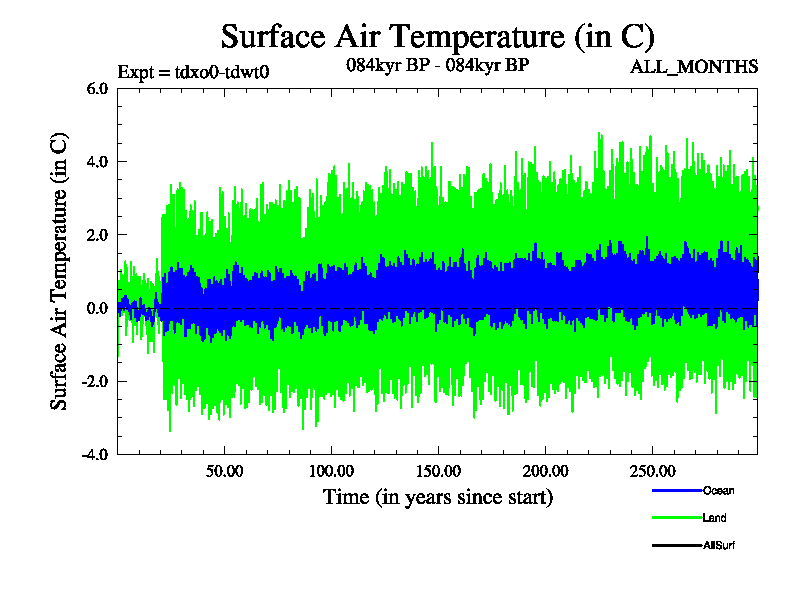 Surface Air Temperature (in C)

Expt = tdxo0-tdwt0

084kyr BP - 084kyr BP

ALL_MONTHS

Surface Air Temperature (in C)

6.0
4.0
2.0
0.0
-2.0
-4.0

50.00
100.00
150.00
200.00
250.00

Time (in years since start)

Ocean
Land
AllSurf